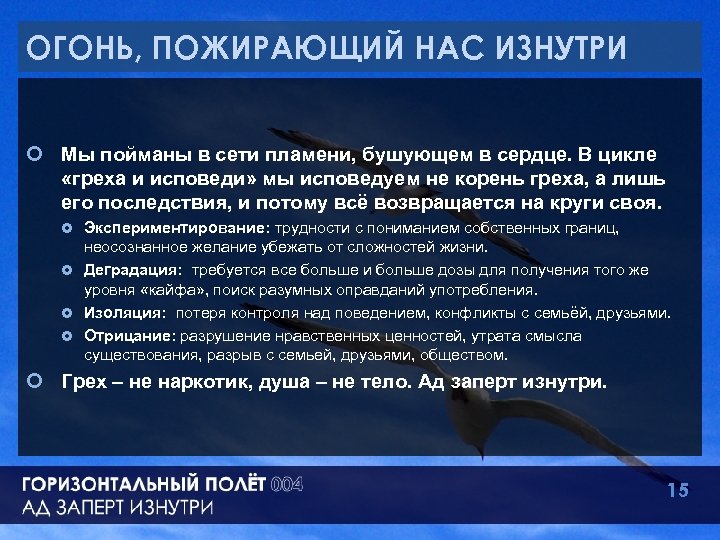 ОГОНЬ, ПОЖИРАЮЩИЙ НАС ИЗНУТРИ

Мы пойманы в сети пламени, бушующем в сердце. В цикле «греха и исповеди» мы исповедуем не корень греха, а лишь его последствия, и потому всё возвращается на круги своя.

Экспериментирование: трудности с пониманием собственных границ, неосознанное желание убежать от сложностей жизни.

Деградация: требуется все больше и больше дозы для получения того же уровня «кайфа», поиск разумных оправданий употребления.

Изоляция: потеря контроля над поведением, конфликты с семьёй, друзьями.

Отрицание: разрушение нравственных ценностей, утрата смысла существования, разрыв с семьей, друзьями, обществом.

Грех – не наркотик, душа – не тело. Ад заперт изнутри.

ГОРИЗОНТАЛЬНЫЙ ПОЛЁТ 004
АД ЗАПЕРТ ИЗНУТРИ

15